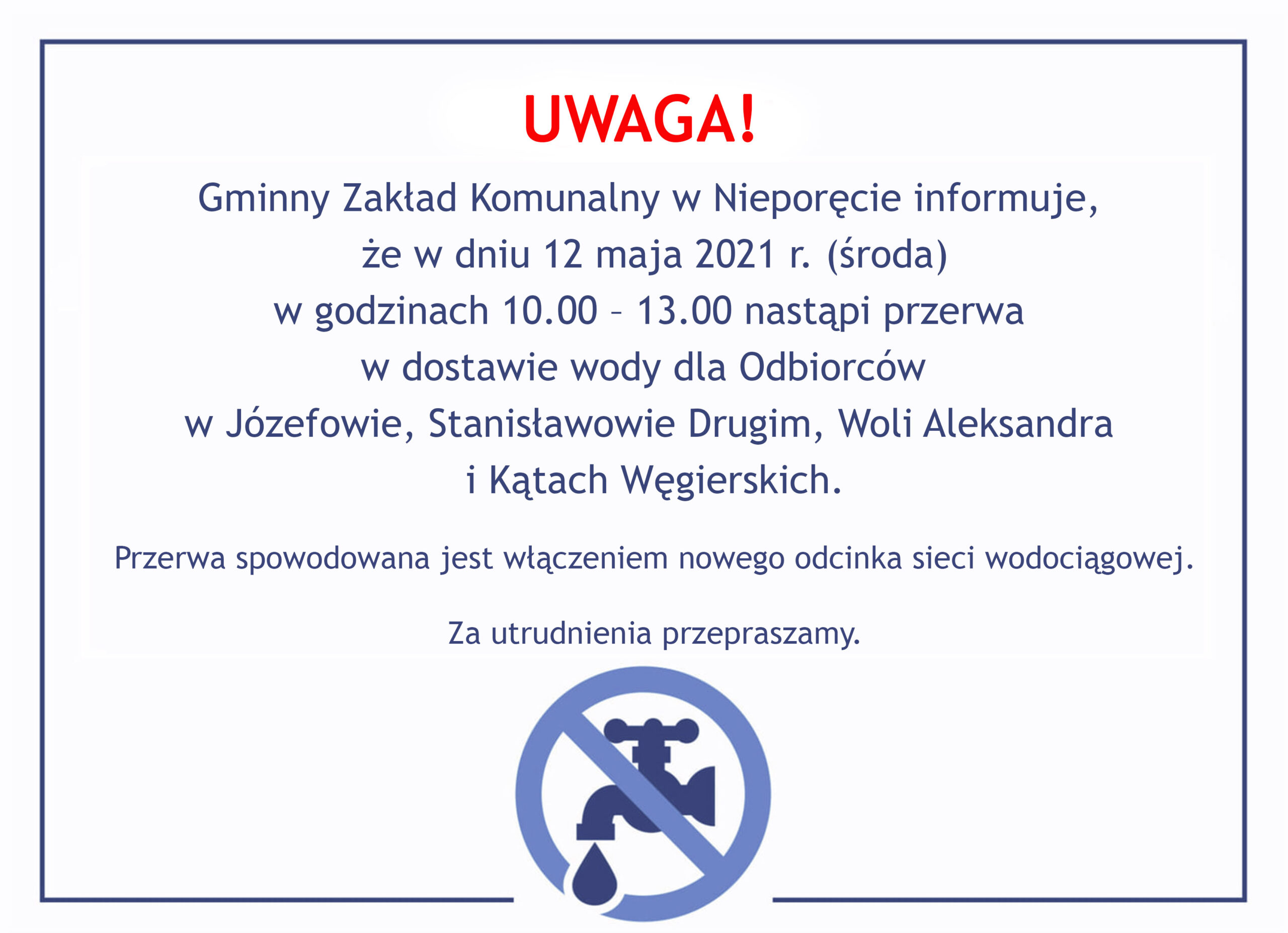 UWAGA!

Gminny Zakład Komunalny w Nieporęcie informuje, że w dniu 12 maja 2021 r. (środa) w godzinach 10.00 – 13.00 nastąpi przerwa w dostawie wody dla Odbiorców w Józefowie, Stanisławowie Drugim, Woli Aleksandra i Kątach Węgierskich.

Przerwa spowodowana jest włączeniem nowego odcinka sieci wodociągowej.

Za utrudnienia przepraszamy.